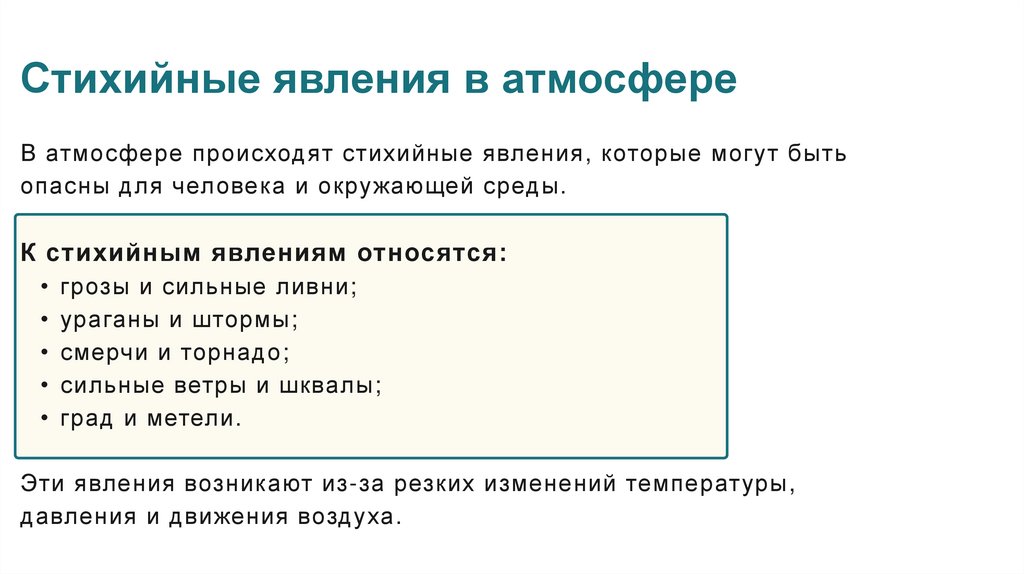 Стихийные явления в атмосфере

В атмосфере происходят стихийные явления, которые могут быть опасны для человека и окружающей среды.

К стихийным явлениям относятся:
• грозы и сильные ливни;
• ураганы и штормы;
• смерчи и торнадо;
• сильные ветры и шквалы;
• град и метели.

Эти явления возникают из-за резких изменений температуры, давления и движения воздуха.